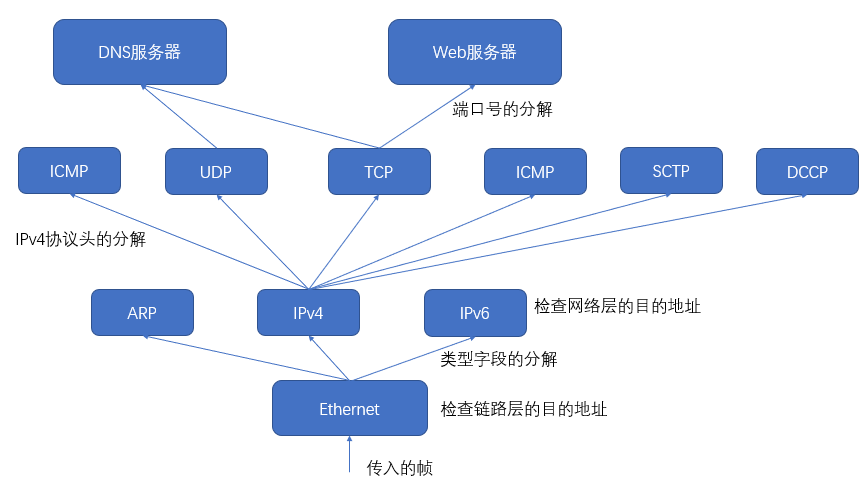 DNS服务器

Web服务器

端口号的分解

ICMP

UDP

TCP

ICMP

SCTP

DCCP

IPv4协议头的分解

ARP

IPv4

IPv6

检查网络层的目的地址

类型字段的分解

Ethernet

检查链路层的目的地址

传入的帧